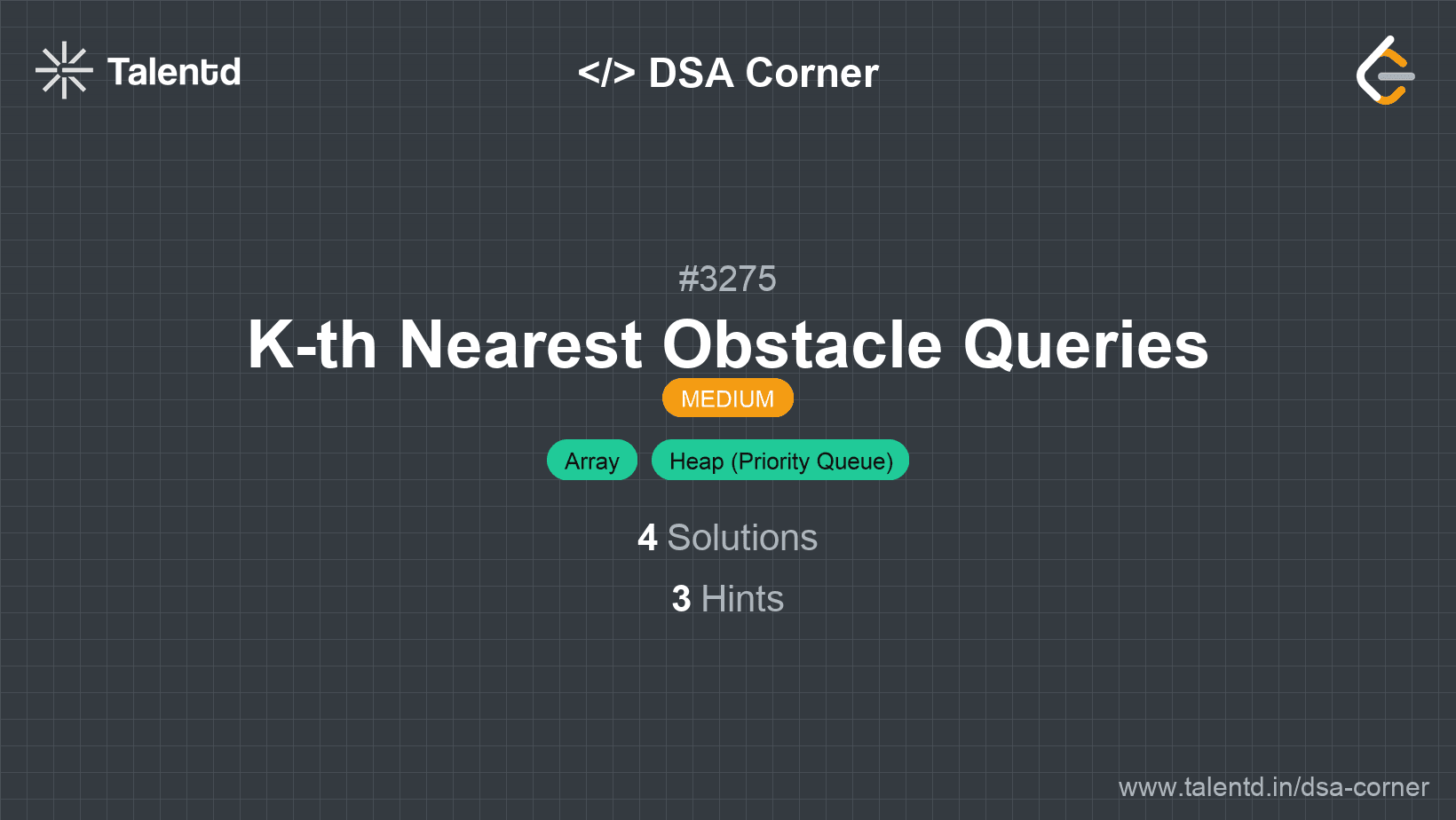 Talentd

</> DSA Corner

#3275

K-th Nearest Obstacle Queries

MEDIUM

Array

Heap (Priority Queue)

4 Solutions

3 Hints

www.talentd.in/dsa-corner